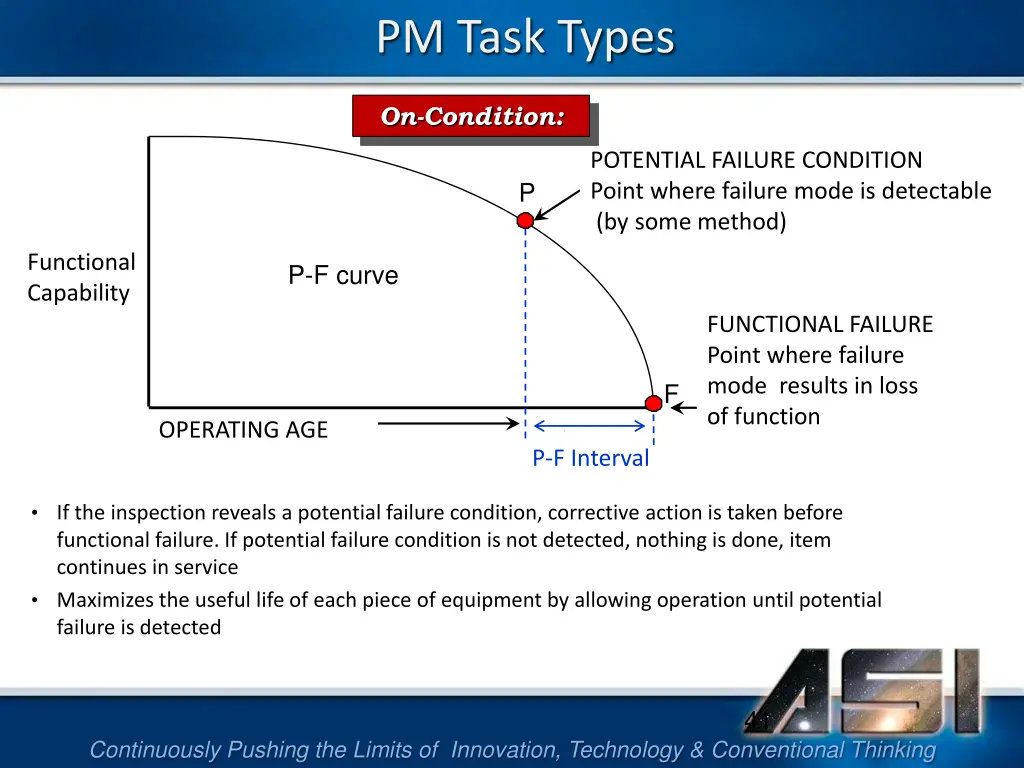 PM Task Types

On-Condition:

POTENTIAL FAILURE CONDITION
Point where failure mode is detectable (by some method)

P

Functional Capability

P-F curve

FUNCTIONAL FAILURE
Point where failure mode results in loss of function

F

OPERATING AGE

P-F Interval

• If the inspection reveals a potential failure condition, corrective action is taken before functional failure. If potential failure condition is not detected, nothing is done, item continues in service
• Maximizes the useful life of each piece of equipment by allowing operation until potential failure is detected

ASI

41

Continuously Pushing the Limits of Innovation, Technology & Conventional Thinking